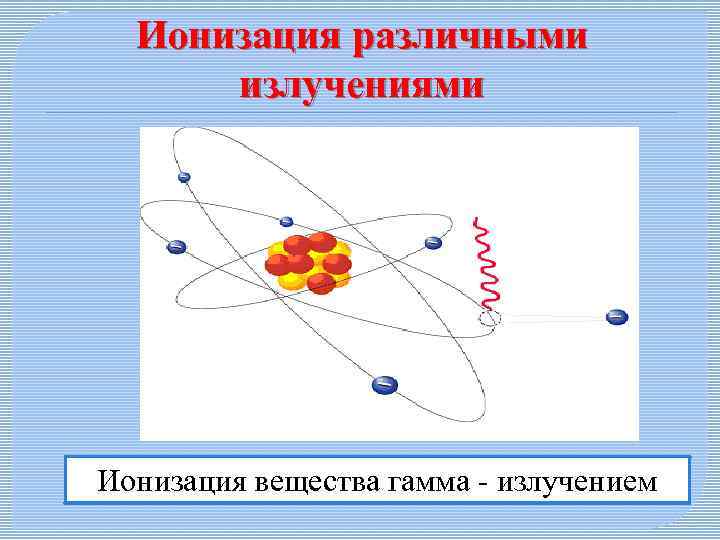 Ионизация различными излучениями

Ионизация вещества гамма - излучением